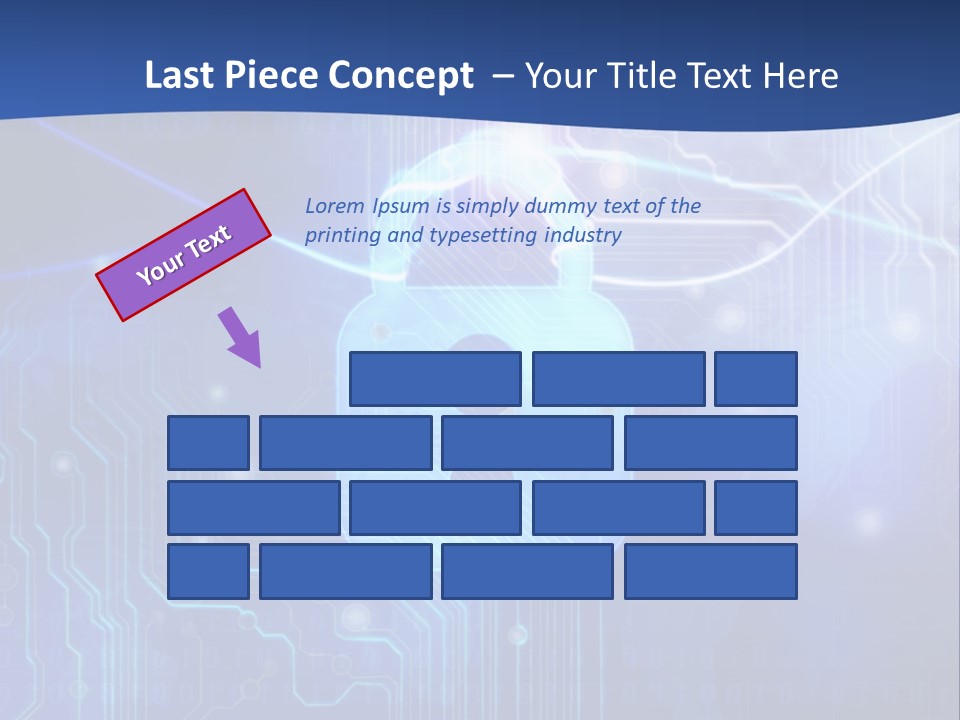 Last Piece Concept – Your Title Text Here

Your Text

Lorem Ipsum is simply dummy text of the printing and typesetting industry